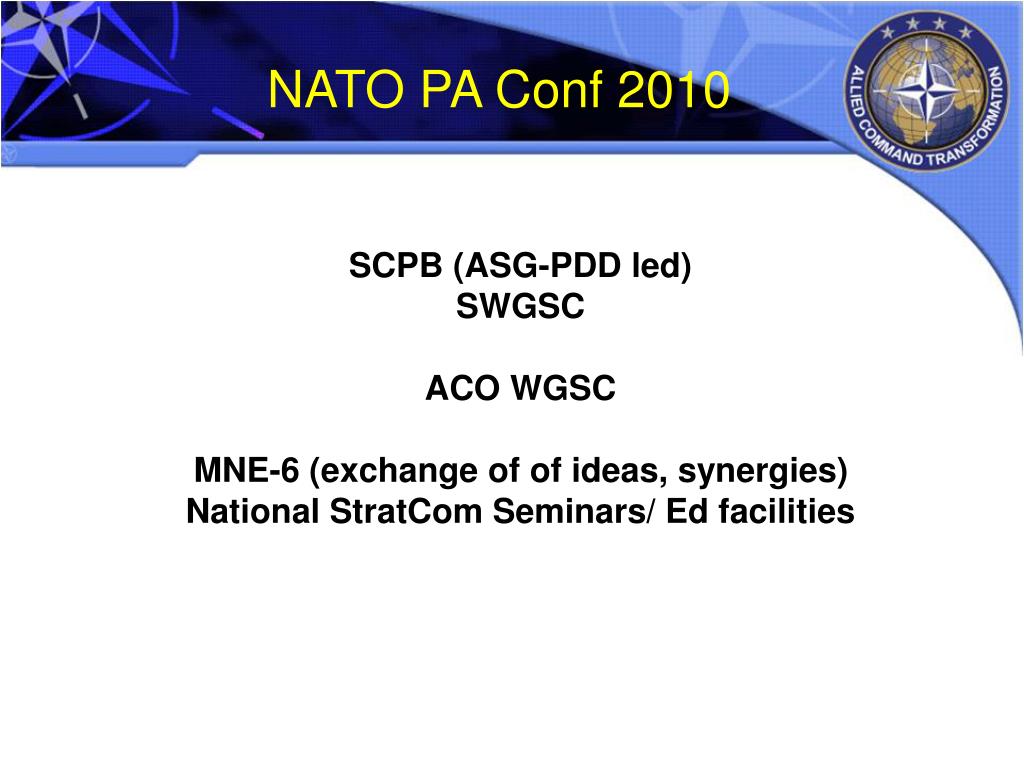 NATO PA Conf 2010

ALLIED COMMAND TRANSFORMATION

SCPB (ASG-PDD led)
SWGSC

ACO WGSC

MNE-6 (exchange of of ideas, synergies)
National StratCom Seminars/ Ed facilities